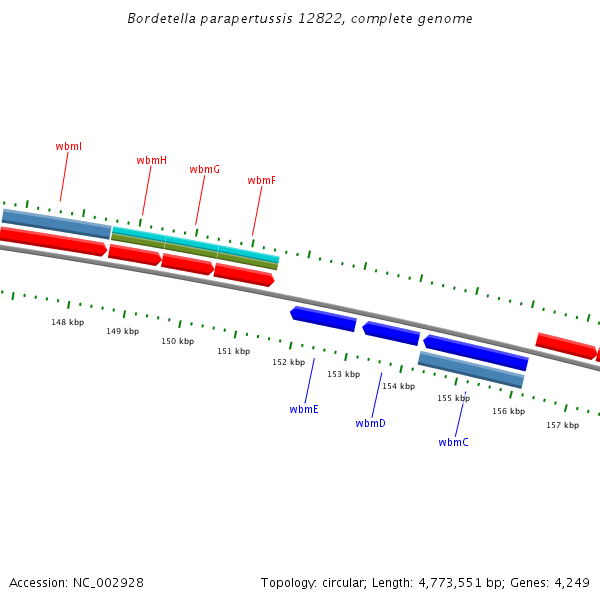 Bordetella parapertussis 12822, complete genome

wbmI
wbmH
wbmG
wbmF

148 kbp
149 kbp
150 kbp
151 kbp
152 kbp
153 kbp
154 kbp
155 kbp
156 kbp
157 kbp

wbmE
wbmD
wbmC

Accession: NC_002928

Topology: circular; Length: 4,773,551 bp; Genes: 4,249